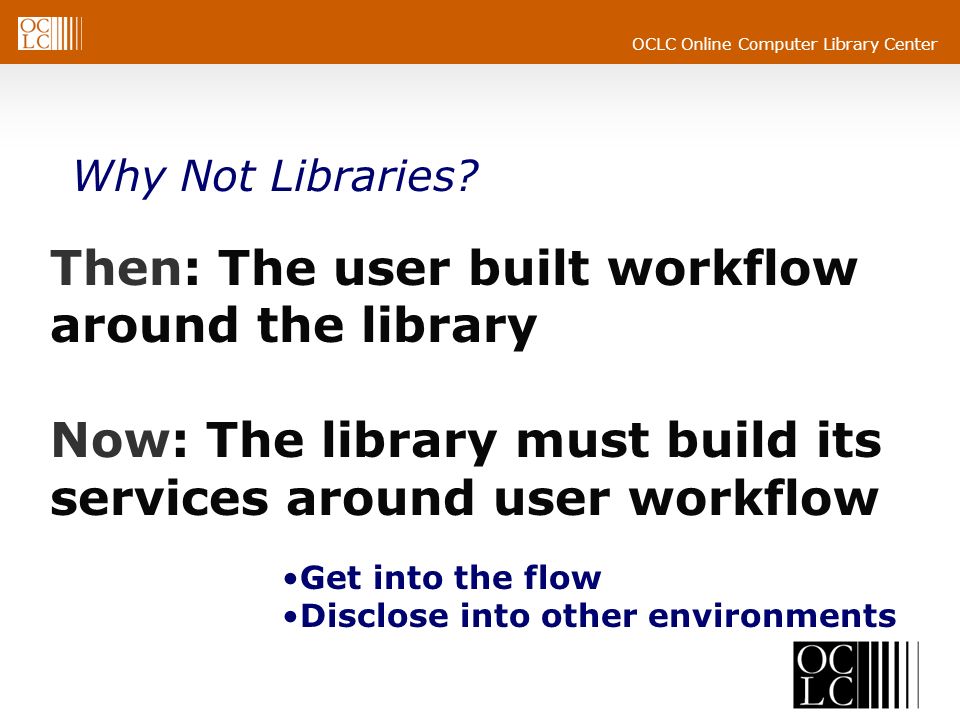 OCLC

OCLC Online Computer Library Center

Why Not Libraries?

Then: The user built workflow around the library

Now: The library must build its services around user workflow

•Get into the flow
•Disclose into other environments

OCLC